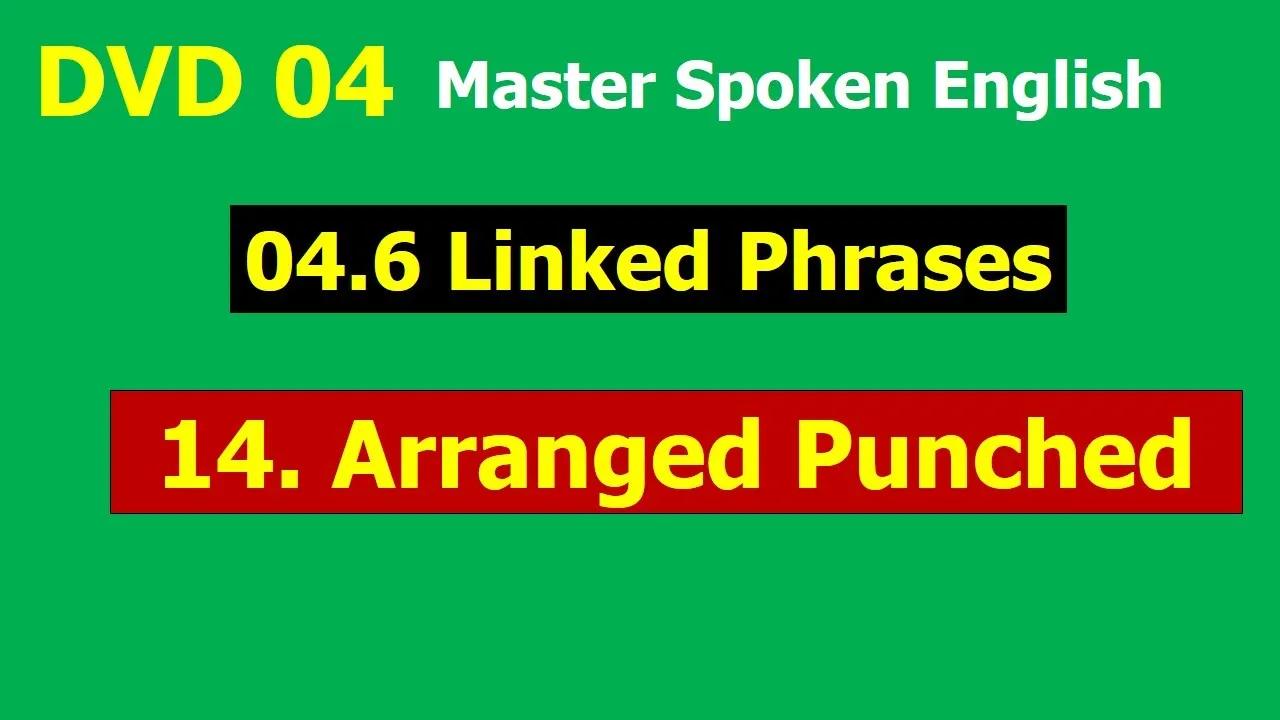 DVD 04 Master Spoken English

04.6 Linked Phrases

14. Arranged Punched